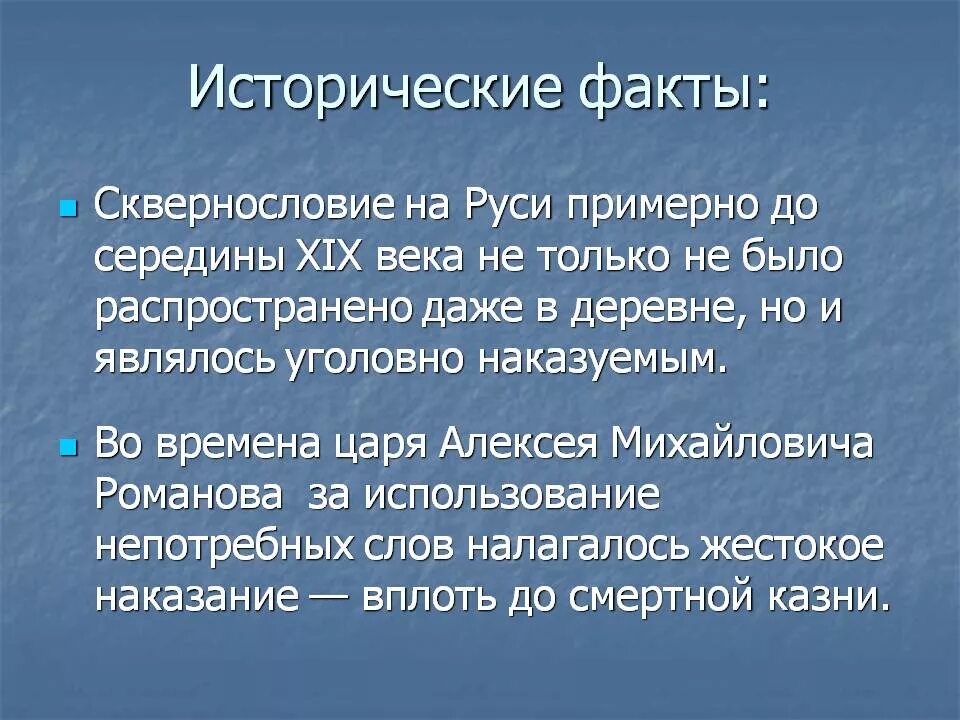 Исторические факты:

Сквернословие на Руси примерно до середины XIX века не только не было распространено даже в деревне, но и являлось уголовно наказуемым.

Во времена царя Алексея Михайловича Романова за использование непотребных слов налагалось жестокое наказание — вплоть до смертной казни.